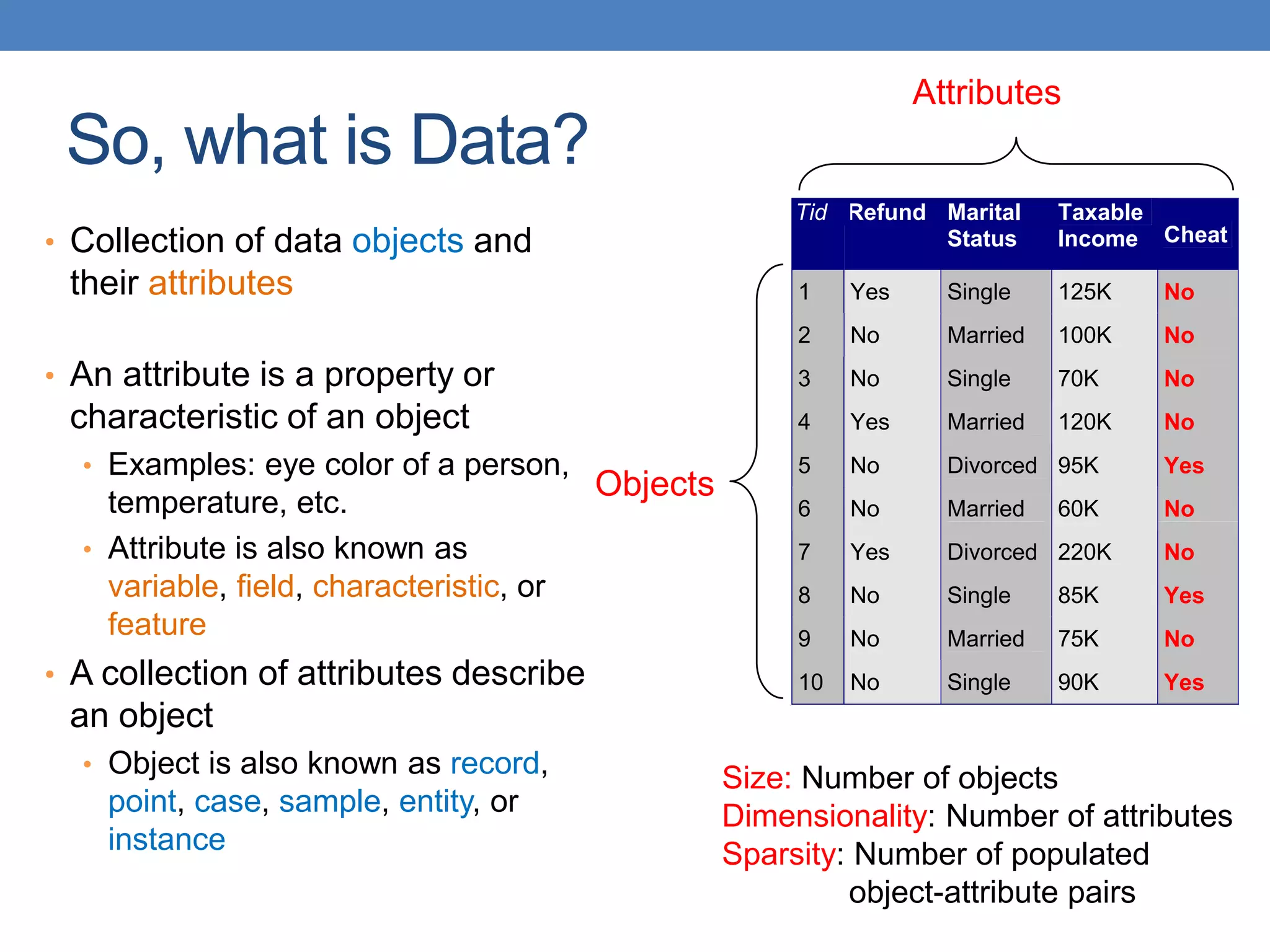 So, what is Data?

• Collection of data objects and their attributes

• An attribute is a property or characteristic of an object
  • Examples: eye color of a person, temperature, etc.
  • Attribute is also known as variable, field, characteristic, or feature
• A collection of attributes describe an object
  • Object is also known as record, point, case, sample, entity, or instance

Attributes

Objects

| Tid | Refund | Marital Status | Taxable Income | Cheat |
|---|---|---|---|---|
| 1 | Yes | Single | 125K | No |
| 2 | No | Married | 100K | No |
| 3 | No | Single | 70K | No |
| 4 | Yes | Married | 120K | No |
| 5 | No | Divorced | 95K | Yes |
| 6 | No | Married | 60K | No |
| 7 | Yes | Divorced | 220K | No |
| 8 | No | Single | 85K | Yes |
| 9 | No | Married | 75K | No |
| 10 | No | Single | 90K | Yes |

Size: Number of objects
Dimensionality: Number of attributes
Sparsity: Number of populated object-attribute pairs